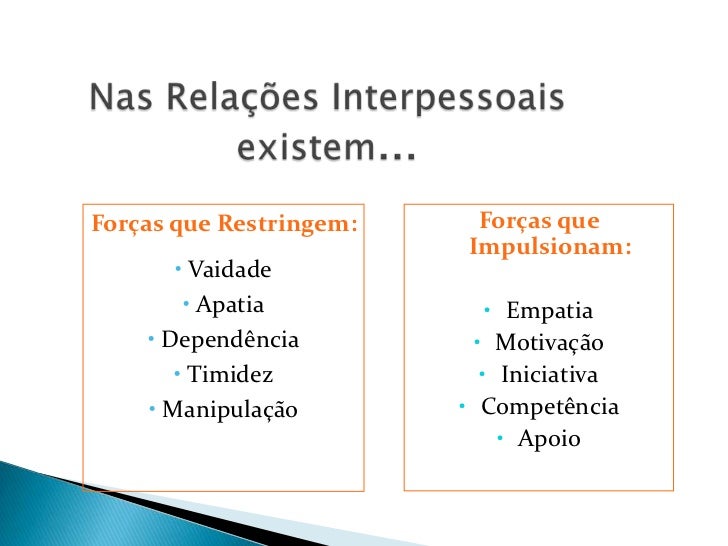 Nas Relações Interpessoais existem...

Forças que Restringem:

• Vaidade
• Apatia
• Dependência
• Timidez
• Manipulação

Forças que Impulsionam:

• Empatia
• Motivação
• Iniciativa
• Competência
• Apoio